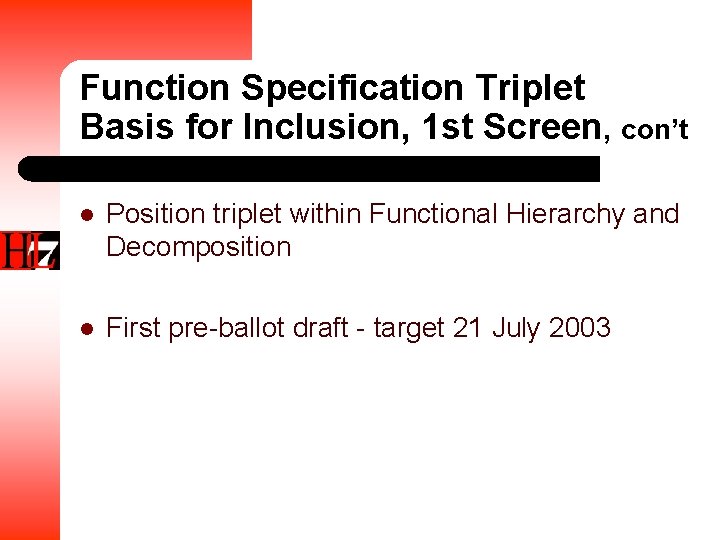 Function Specification Triplet Basis for Inclusion, 1st Screen, con't

HL7

- Position triplet within Functional Hierarchy and Decomposition

- First pre-ballot draft - target 21 July 2003